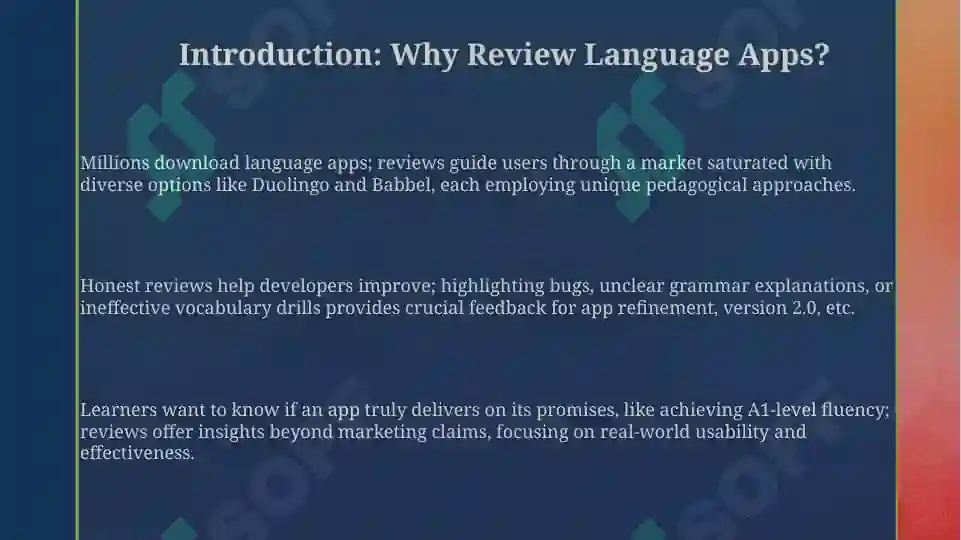 Introduction: Why Review Language Apps?

Millions download language apps; reviews guide users through a market saturated with diverse options like Duolingo and Babbel, each employing unique pedagogical approaches.

Honest reviews help developers improve; highlighting bugs, unclear grammar explanations, or ineffective vocabulary drills provides crucial feedback for app refinement, version 2.0, etc.

Learners want to know if an app truly delivers on its promises, like achieving A1-level fluency; reviews offer insights beyond marketing claims, focusing on real-world usability and effectiveness.